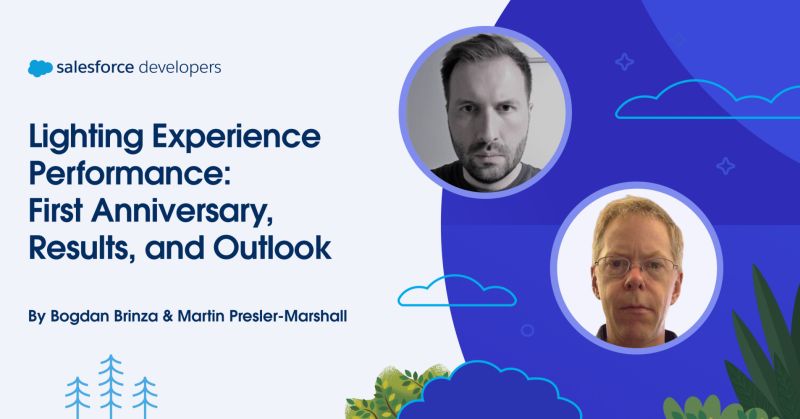 salesforce developers

Lighting Experience Performance: First Anniversary, Results, and Outlook

By Bogdan Brinza & Martin Presler-Marshall